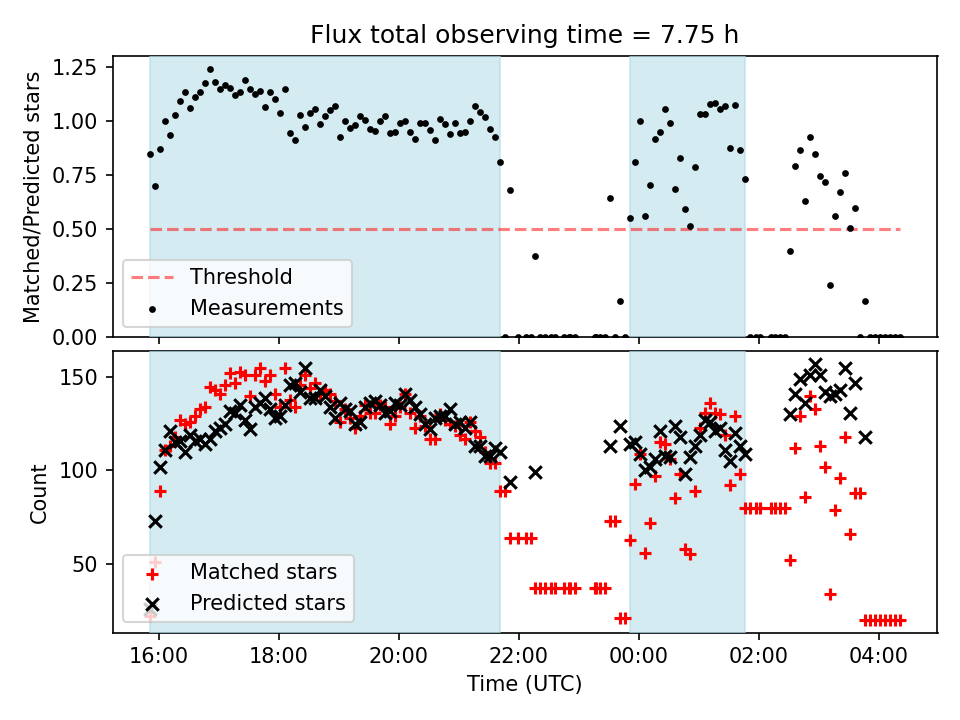 Flux total observing time = 7.75 h

Matched/Predicted stars

1.25
1.00
0.75
0.50
0.25
0.00

Threshold
Measurements

Count

150
100
50

Matched stars
Predicted stars

16:00
18:00
20:00
22:00
00:00
02:00
04:00

Time (UTC)